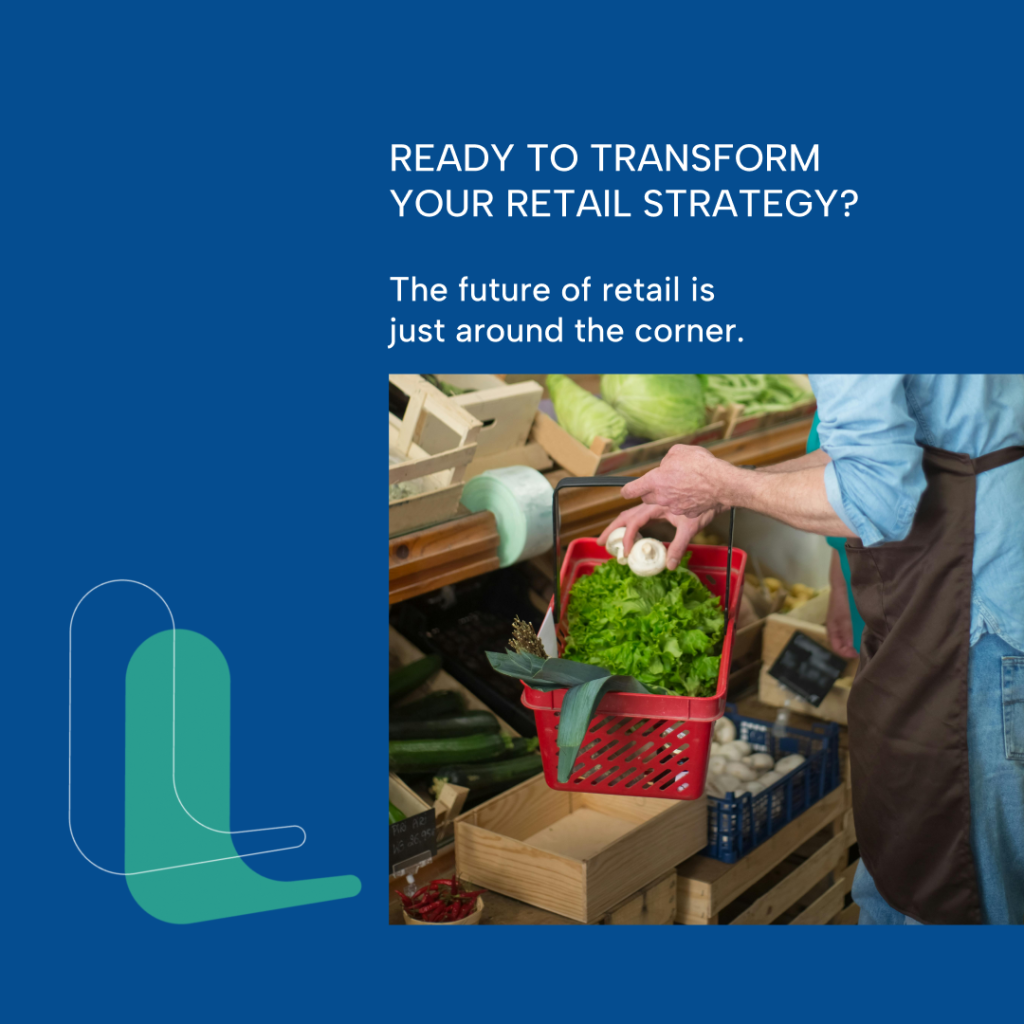 READY TO TRANSFORM YOUR RETAIL STRATEGY?

The future of retail is just around the corner.